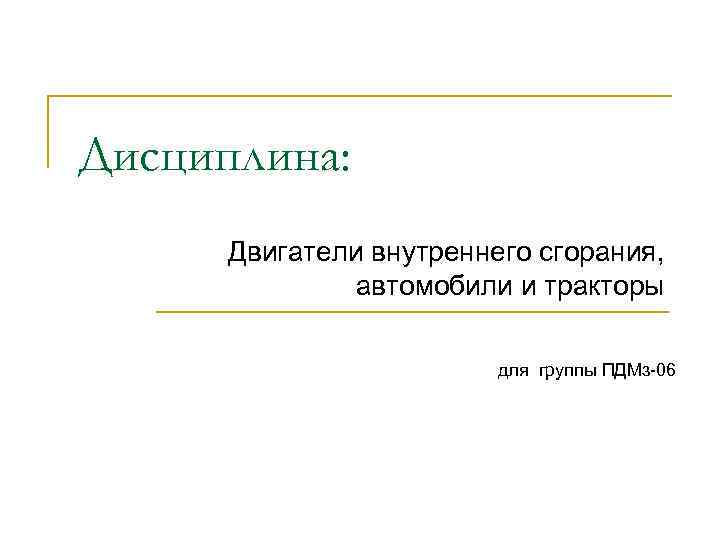 Дисциплина:

Двигатели внутреннего сгорания, автомобили и тракторы

для группы ПДМз-06